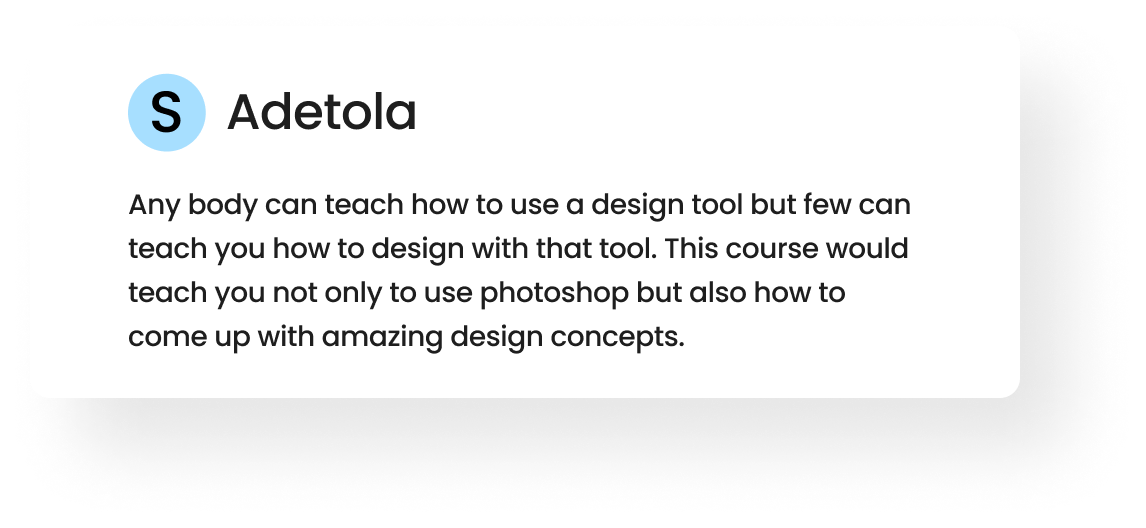 S Adetola

Any body can teach how to use a design tool but few can teach you how to design with that tool. This course would teach you not only to use photoshop but also how to come up with amazing design concepts.